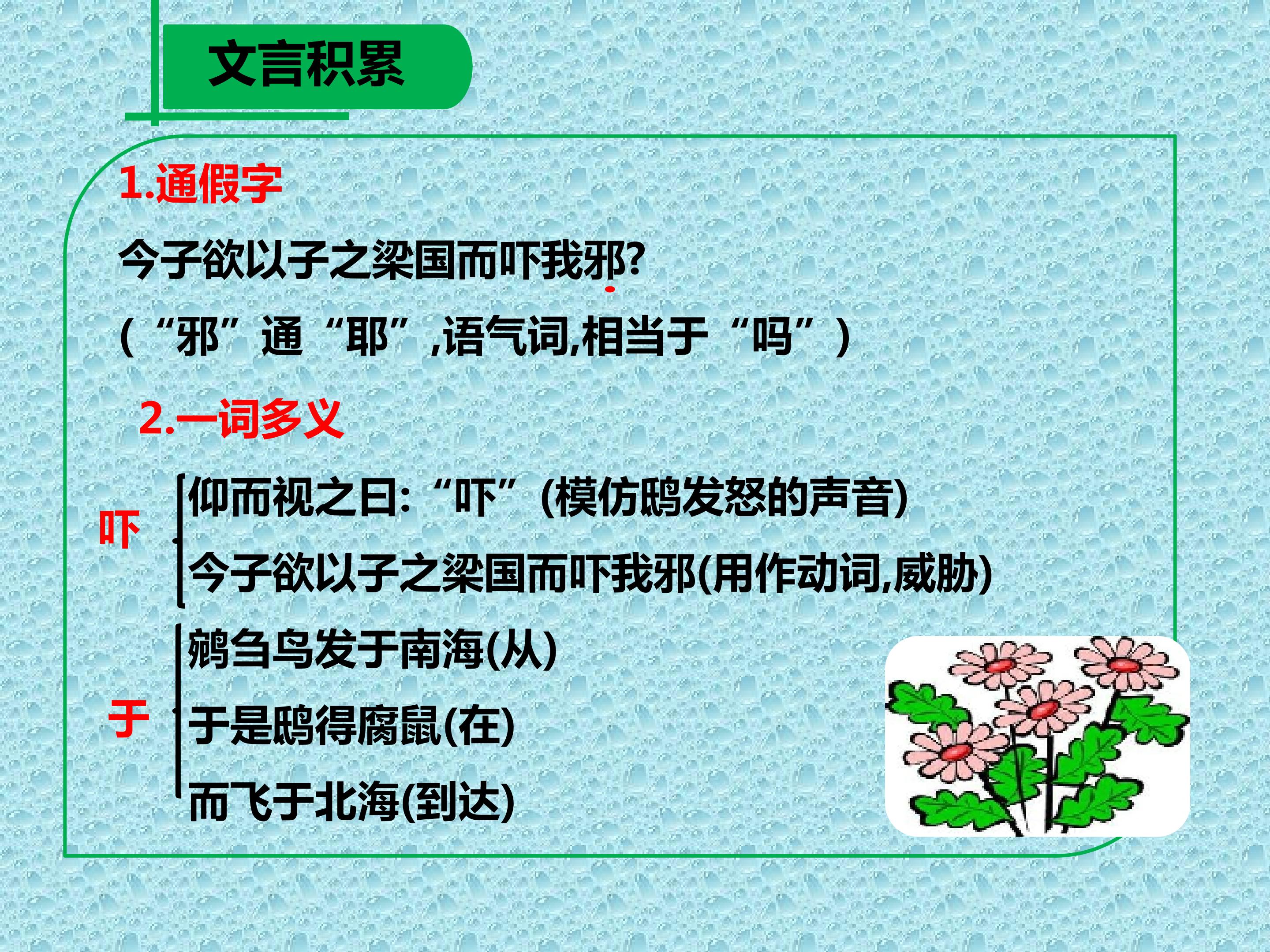 文言积累

1.通假字

今子欲以子之梁国而吓我邪?

(“邪”通“耶”,语气词,相当于“吗”)

2.一词多义

吓

仰而视之曰:“吓”(模仿鸱发怒的声音)

今子欲以子之梁国而吓我邪(用作动词,威胁)

于

鹓刍鸟发于南海(从)

于是鸱得腐鼠(在)

而飞于北海(到达)